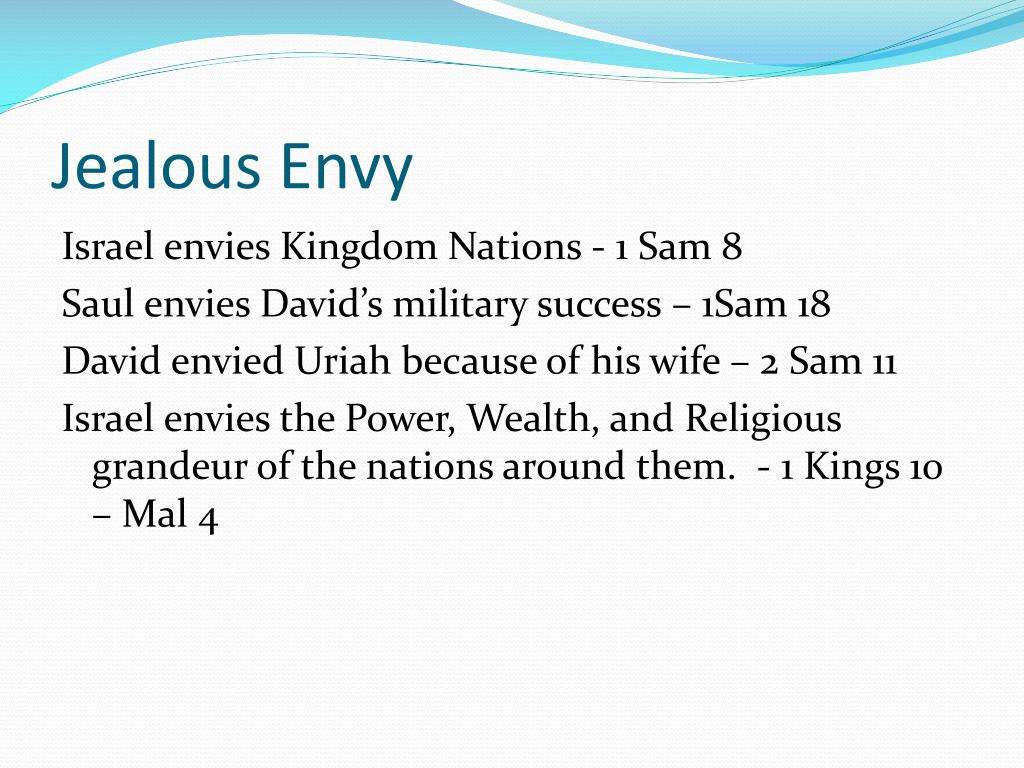 Jealous Envy

Israel envies Kingdom Nations - 1 Sam 8

Saul envies David’s military success – 1Sam 18

David envied Uriah because of his wife – 2 Sam 11

Israel envies the Power, Wealth, and Religious grandeur of the nations around them. - 1 Kings 10 – Mal 4